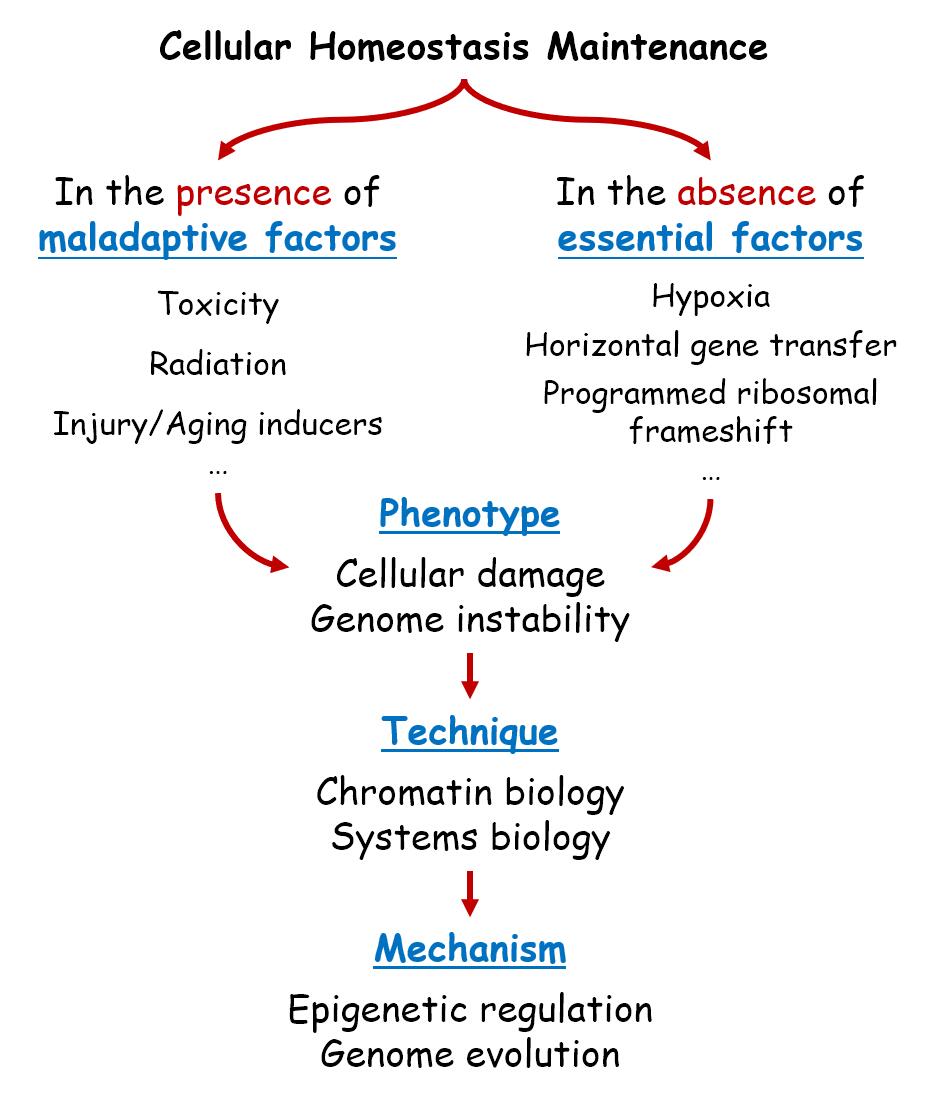 Cellular Homeostasis Maintenance

In the presence of maladaptive factors

Toxicity

Radiation

Injury/Aging inducers

…

In the absence of essential factors

Hypoxia

Horizontal gene transfer

Programmed ribosomal frameshift

…

Phenotype

Cellular damage
Genome instability

Technique

Chromatin biology
Systems biology

Mechanism

Epigenetic regulation
Genome evolution